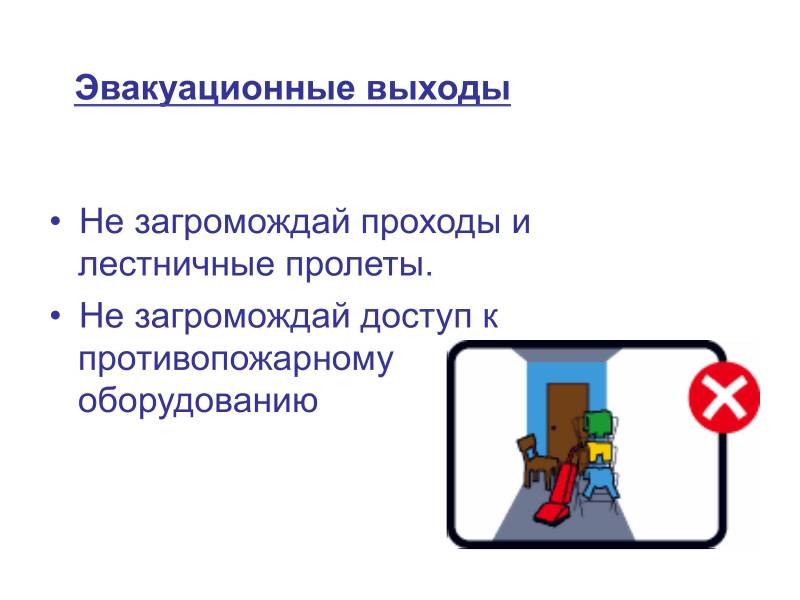 Эвакуационные выходы

• Не загромождай проходы и лестничные пролеты.
• Не загромождай доступ к противопожарному оборудованию